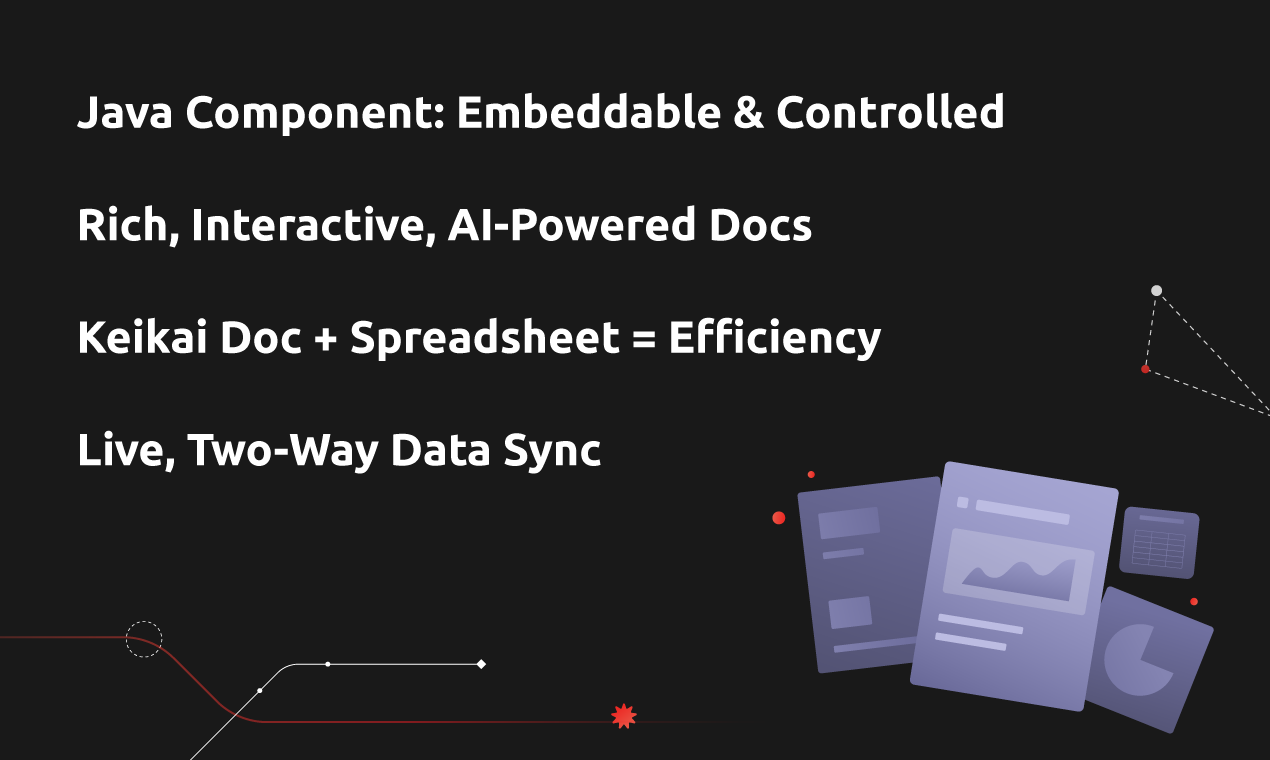 Java Component: Embeddable & Controlled

Rich, Interactive, AI-Powered Docs

Keikai Doc + Spreadsheet = Efficiency

Live, Two-Way Data Sync